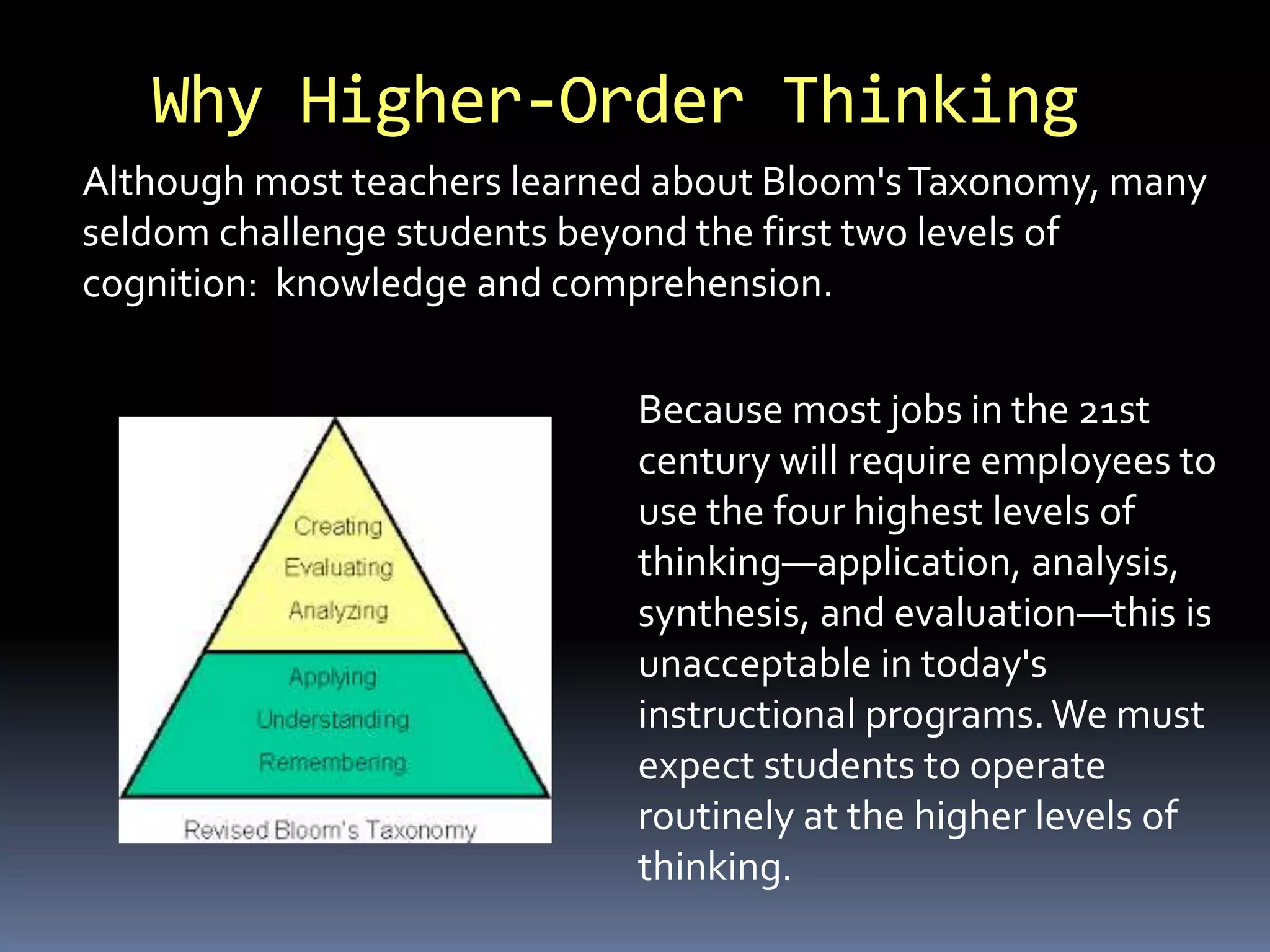 Why Higher-Order Thinking

Although most teachers learned about Bloom's Taxonomy, many seldom challenge students beyond the first two levels of cognition: knowledge and comprehension.

Creating
Evaluating
Analyzing
Applying
Understanding
Remembering
Revised Bloom's Taxonomy

Because most jobs in the 21st century will require employees to use the four highest levels of thinking—application, analysis, synthesis, and evaluation—this is unacceptable in today's instructional programs. We must expect students to operate routinely at the higher levels of thinking.